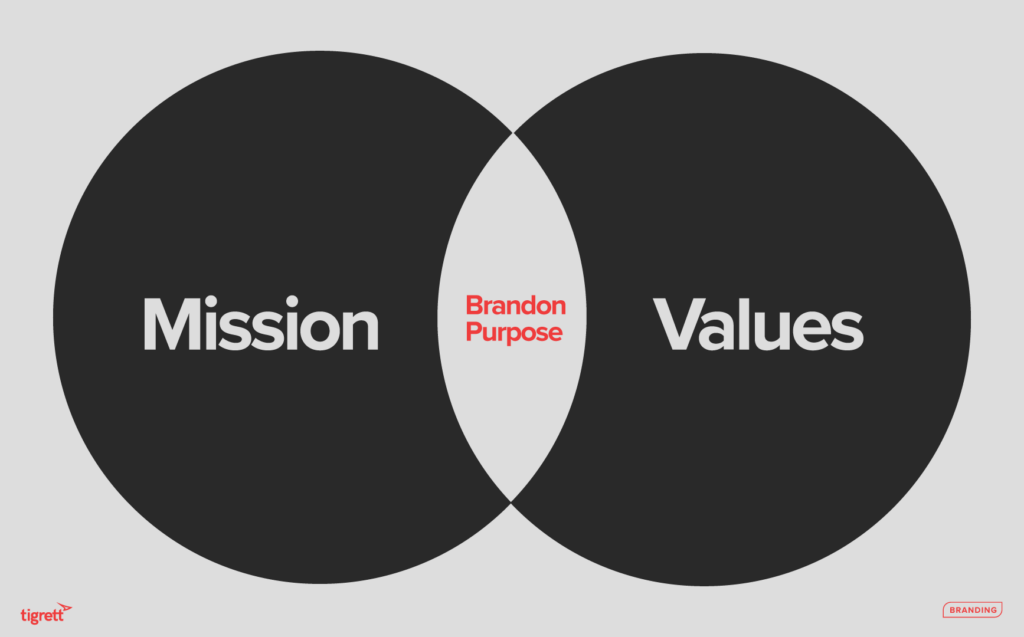 Mission

Brandon Purpose

Values

tigrett

BRANDING